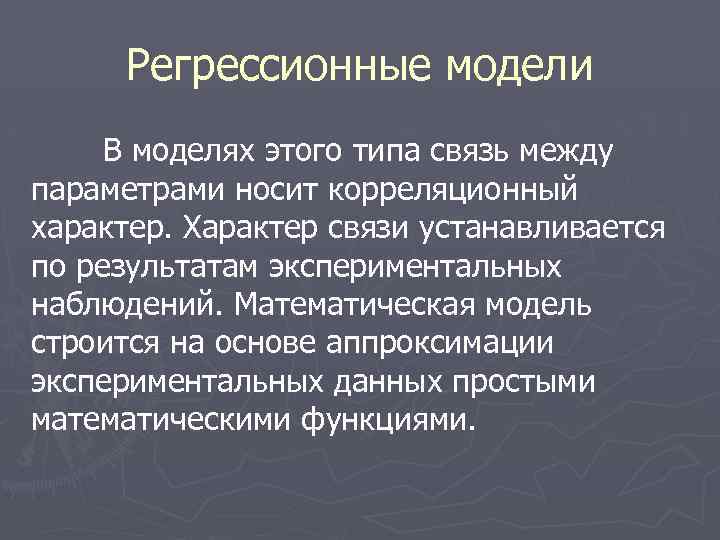 Регрессионные модели

В моделях этого типа связь между параметрами носит корреляционный характер. Характер связи устанавливается по результатам экспериментальных наблюдений. Математическая модель строится на основе аппроксимации экспериментальных данных простыми математическими функциями.